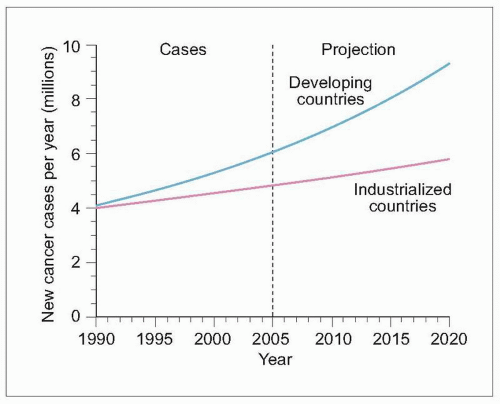 New cancer cases per year (millions)

10
8
6
4
2
0

Cases

Projection

Developing countries

Industrialized countries

1990 1995 2000 2005 2010 2015 2020
Year